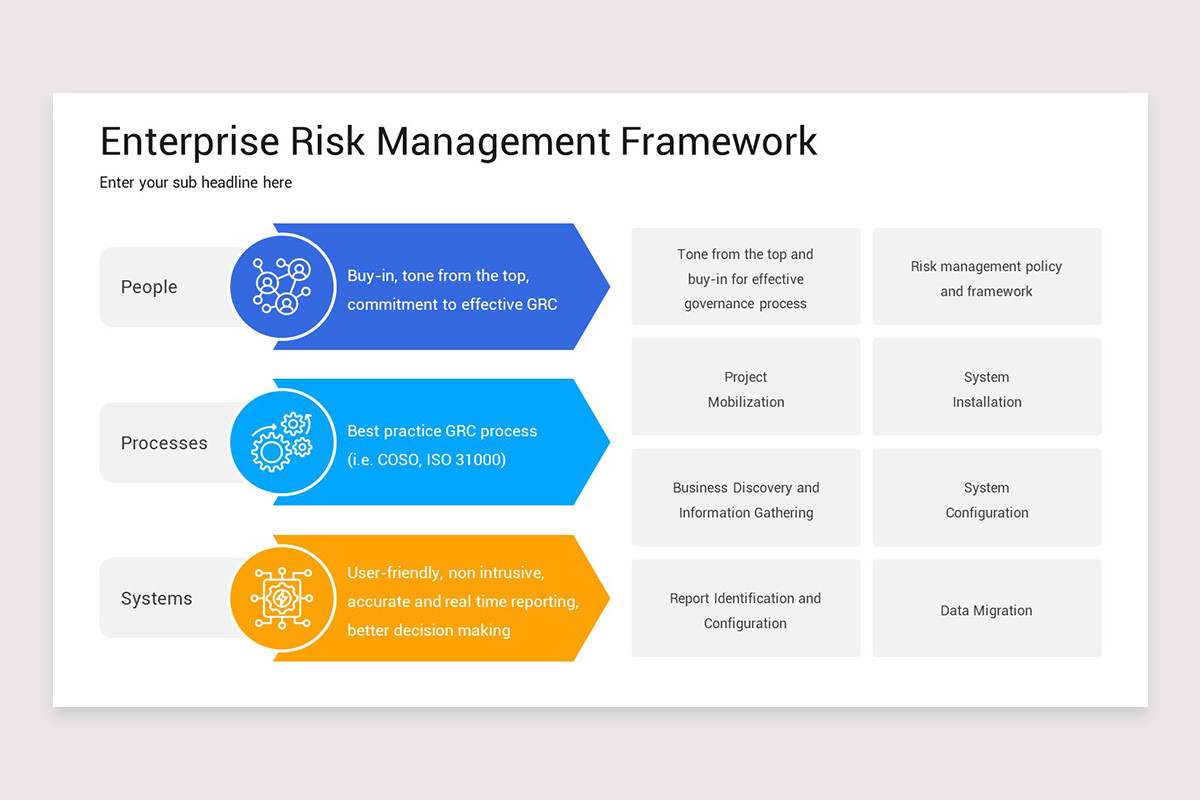 Enterprise Risk Management Framework

Enter your sub headline here

People

Buy-in, tone from the top, commitment to effective GRC

Processes

Best practice GRC process (i.e. COSO, ISO 31000)

Systems

User-friendly, non intrusive, accurate and real time reporting, better decision making

Tone from the top and buy-in for effective governance process

Risk management policy and framework

Project Mobilization

System Installation

Business Discovery and Information Gathering

System Configuration

Report Identification and Configuration

Data Migration